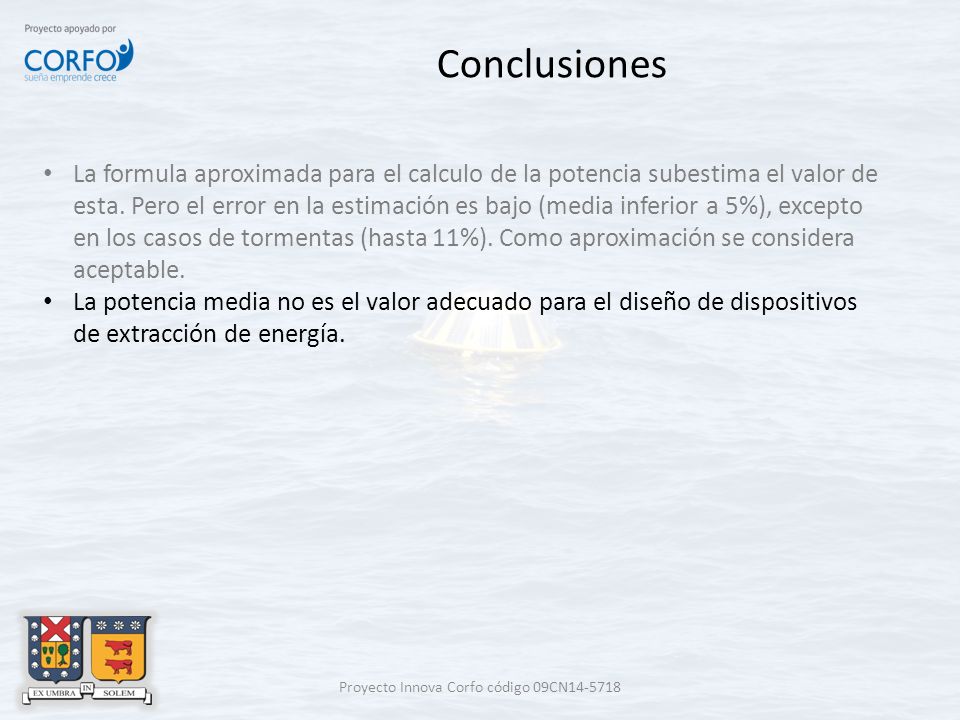 Proyecto apoyado por
CORFO
sueña emprende crece

Conclusiones

• La formula aproximada para el calculo de la potencia subestima el valor de esta. Pero el error en la estimación es bajo (media inferior a 5%), excepto en los casos de tormentas (hasta 11%). Como aproximación se considera aceptable.
• La potencia media no es el valor adecuado para el diseño de dispositivos de extracción de energía.

EX UMBRA IN SOLEM

Proyecto Innova Corfo código 09CN14-5718